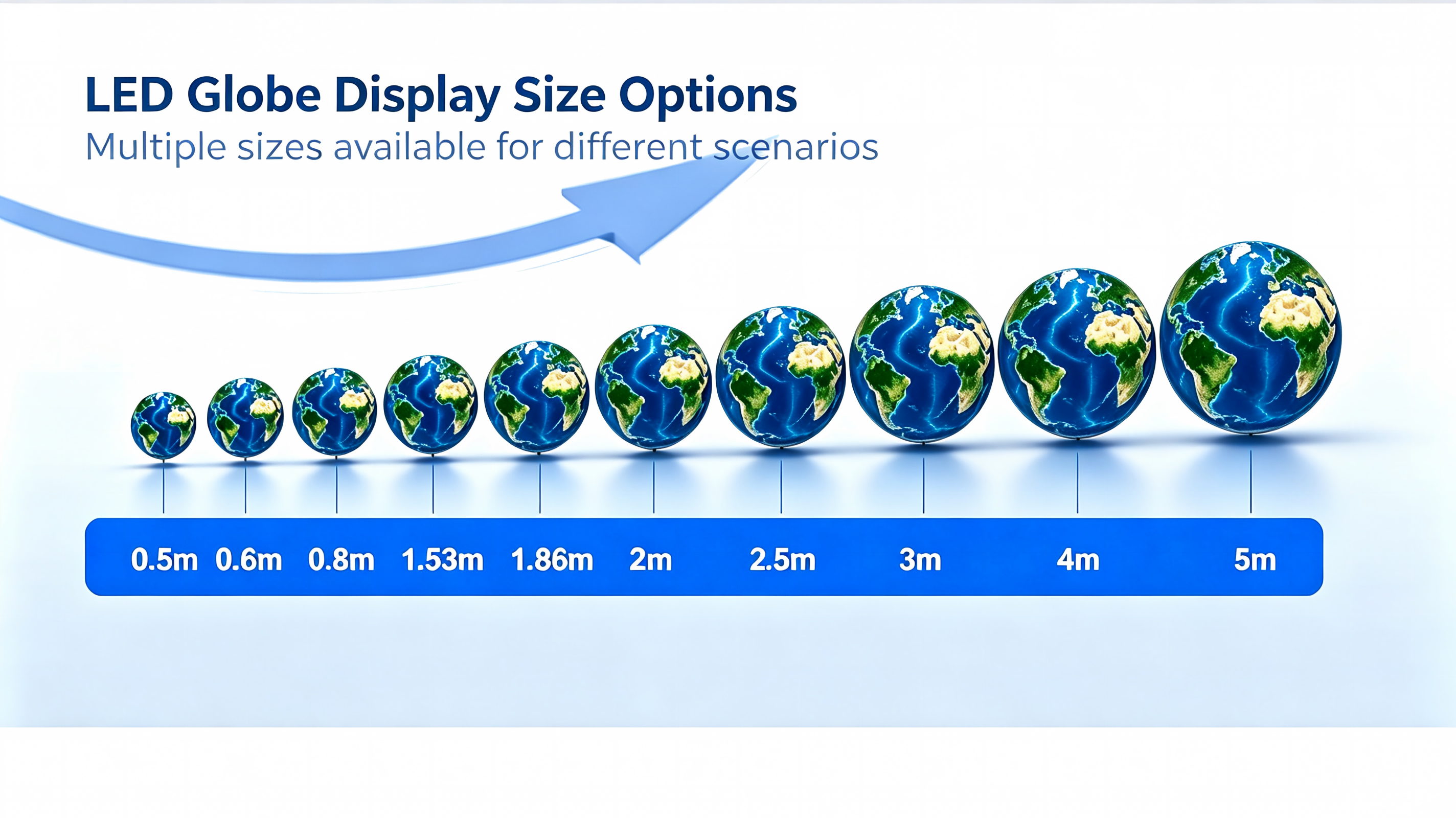 LED Globe Display Size Options

Multiple sizes available for different scenarios

0.5m 0.6m 0.8m 1.53m 1.86m 2m 2.5m 3m 4m 5m